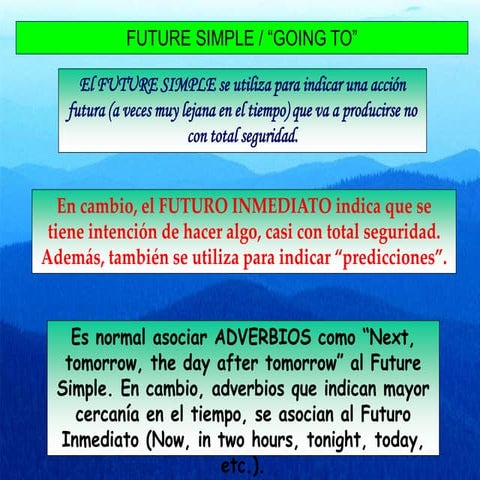 FUTURE SIMPLE / “GOING TO”

El FUTURE SIMPLE se utiliza para indicar una acción futura (a veces muy lejana en el tiempo) que va a producirse no con total seguridad.

En cambio, el FUTURO INMEDIATO indica que se tiene intención de hacer algo, casi con total seguridad. Además, también se utiliza para indicar “predicciones”.

Es normal asociar ADVERBIOS como “Next, tomorrow, the day after tomorrow” al Future Simple. En cambio, adverbios que indican mayor cercanía en el tiempo, se asocian al Futuro Inmediato (Now, in two hours, tonight, today, etc.).